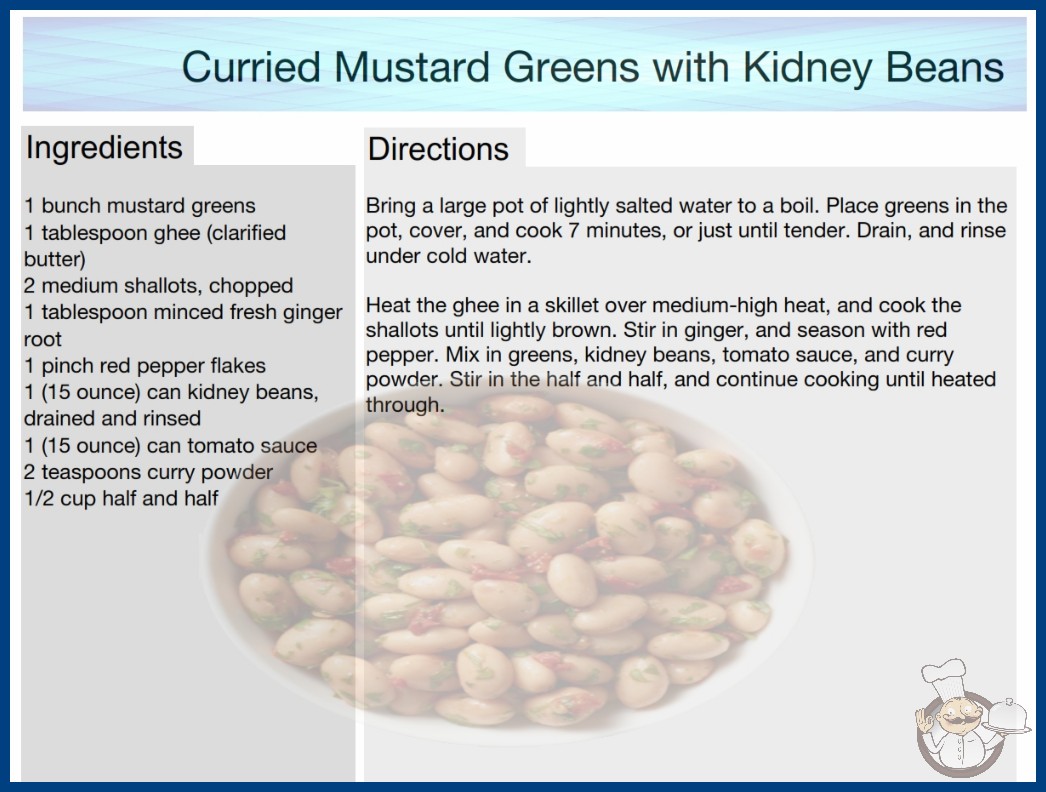 Curried Mustard Greens with Kidney Beans

Ingredients

1 bunch mustard greens
1 tablespoon ghee (clarified butter)
2 medium shallots, chopped
1 tablespoon minced fresh ginger root
1 pinch red pepper flakes
1 (15 ounce) can kidney beans, drained and rinsed
1 (15 ounce) can tomato sauce
2 teaspoons curry powder
1/2 cup half and half

Directions

Bring a large pot of lightly salted water to a boil. Place greens in the pot, cover, and cook 7 minutes, or just until tender. Drain, and rinse under cold water.

Heat the ghee in a skillet over medium-high heat, and cook the shallots until lightly brown. Stir in ginger, and season with red pepper. Mix in greens, kidney beans, tomato sauce, and curry powder. Stir in the half and half, and continue cooking until heated through.